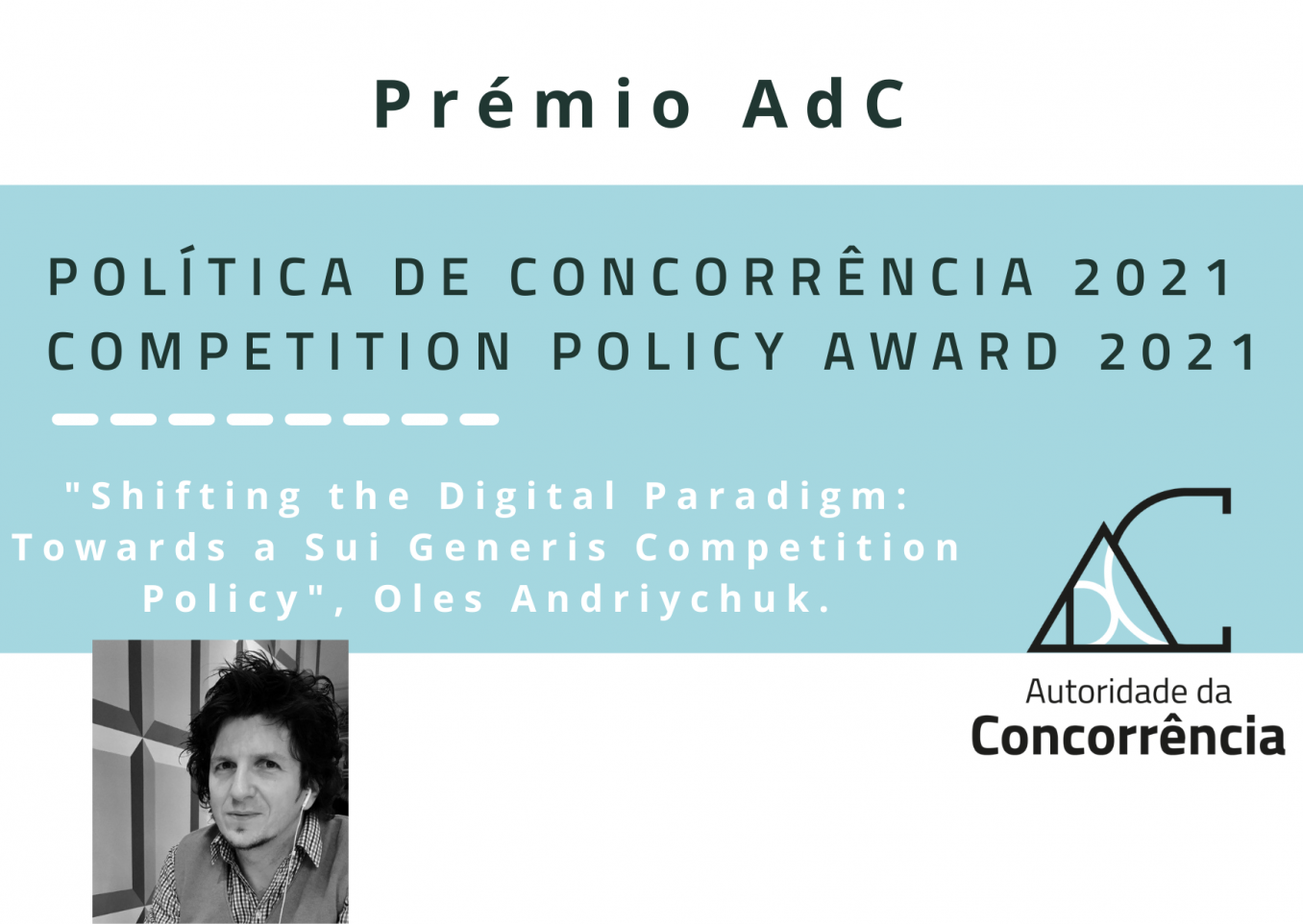 Prémio AdC

POLÍTICA DE CONCORRÊNCIA 2021
COMPETITION POLICY AWARD 2021

"Shifting the Digital Paradigm: Towards a Sui Generis Competition Policy", Oles Andriychuk.

Autoridade da
Concorrência